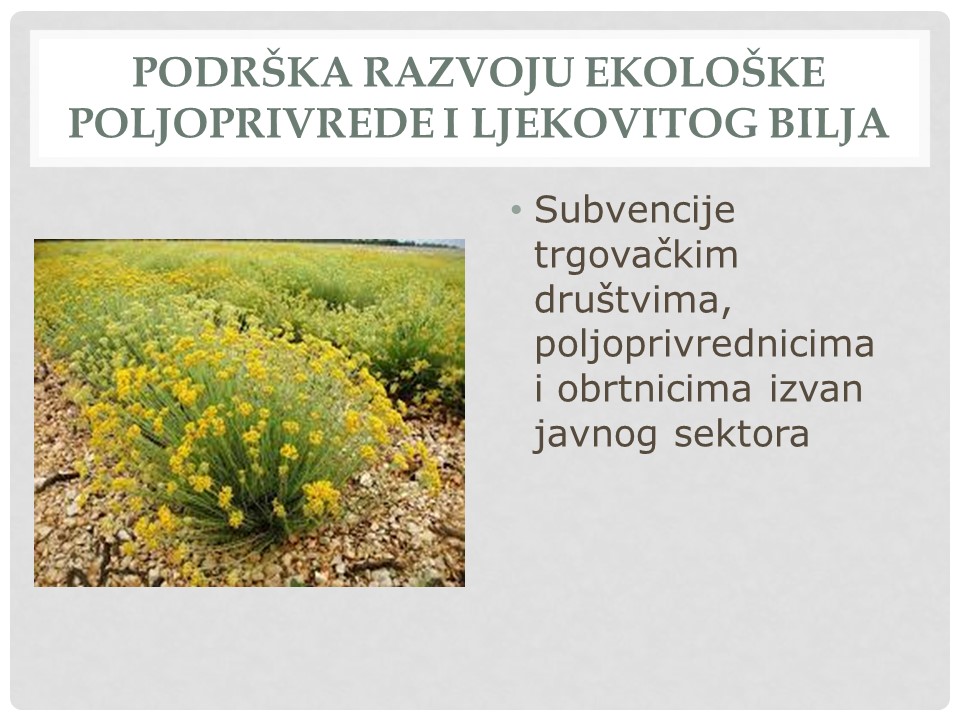 PODRŠKA RAZVOJU EKOLOŠKE POLJOPRIVREDE I LJEKOVITOG BILJA

• Subvencije trgovačkim društvima, poljoprivrednicima i obrtnicima izvan javnog sektora